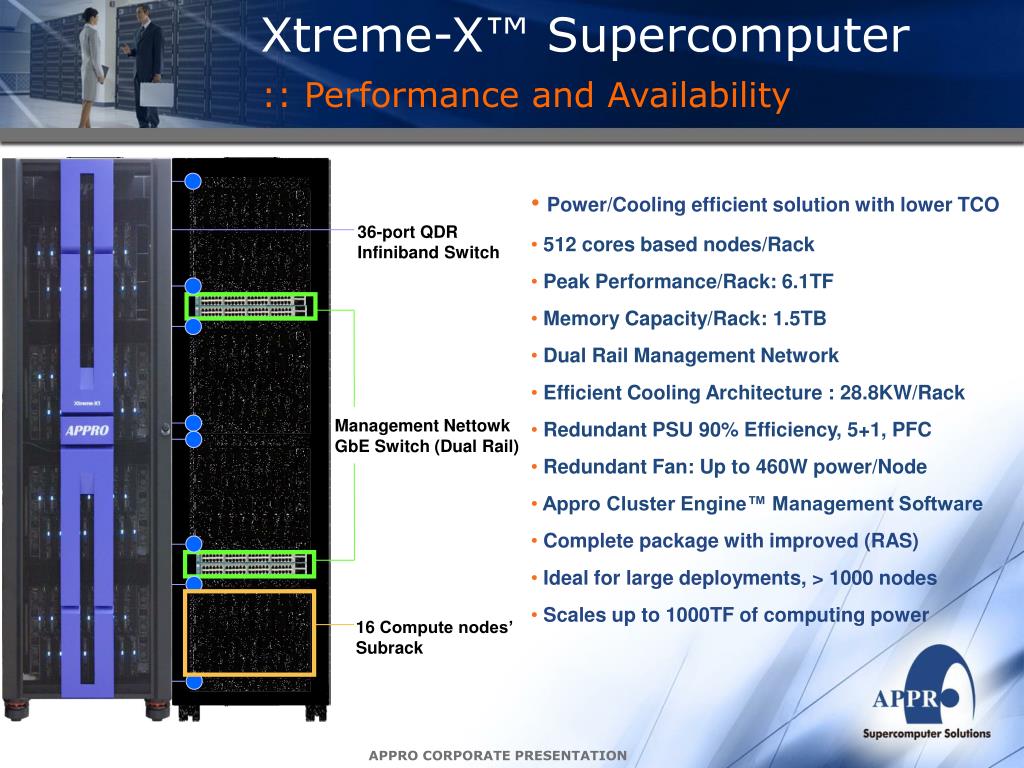 Xtreme-X™ Supercomputer
:: Performance and Availability

Xtreme-X1

APPRO

36-port QDR Infiniband Switch

Management Nettowk GbE Switch (Dual Rail)

16 Compute nodes' Subrack

• Power/Cooling efficient solution with lower TCO
• 512 cores based nodes/Rack
• Peak Performance/Rack: 6.1TF
• Memory Capacity/Rack: 1.5TB
• Dual Rail Management Network
• Efficient Cooling Architecture : 28.8KW/Rack
• Redundant PSU 90% Efficiency, 5+1, PFC
• Redundant Fan: Up to 460W power/Node
• Appro Cluster Engine™ Management Software
• Complete package with improved (RAS)
• Ideal for large deployments, > 1000 nodes
• Scales up to 1000TF of computing power

APPRO
Supercomputer Solutions

APPRO CORPORATE PRESENTATION